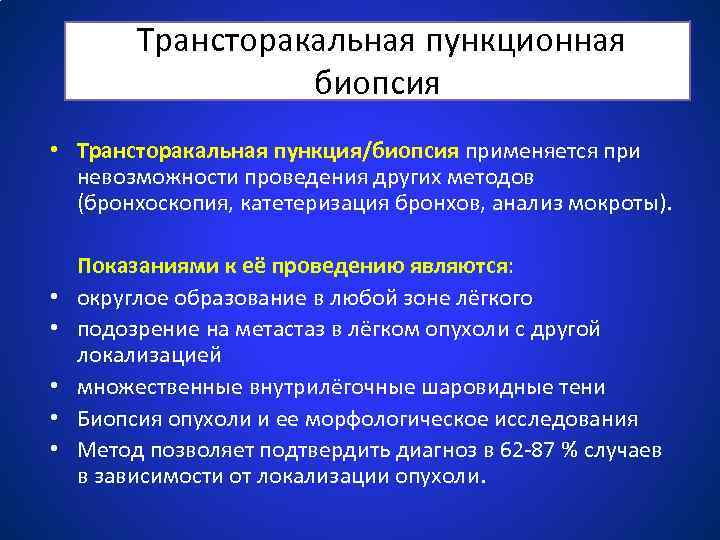 Трансторакальная пункционная биопсия

• Трансторакальная пункция/биопсия применяется при невозможности проведения других методов (бронхоскопия, катетеризация бронхов, анализ мокроты).

Показаниями к её проведению являются:

• округлое образование в любой зоне лёгкого
• подозрение на метастаз в лёгком опухоли с другой локализацией
• множественные внутрилёгочные шаровидные тени
• Биопсия опухоли и ее морфологическое исследования
• Метод позволяет подтвердить диагноз в 62-87 % случаев в зависимости от локализации опухоли.